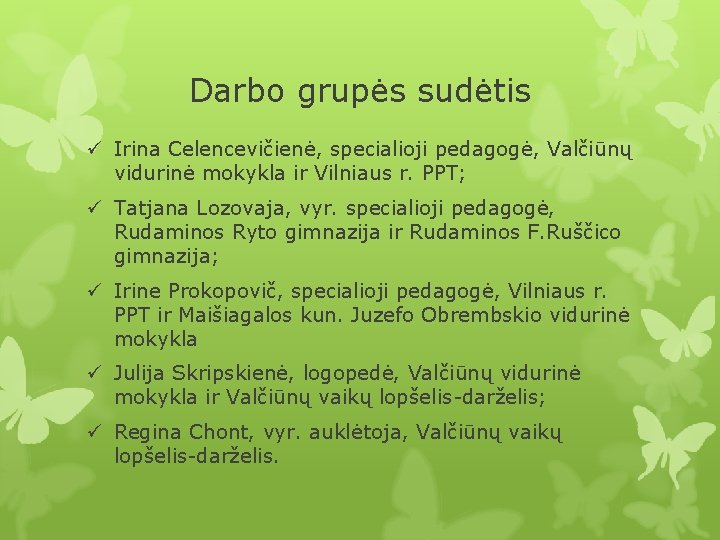 Darbo grupės sudėtis

✓ Irina Celencevičienė, specialioji pedagogė, Valčiūnų vidurinė mokykla ir Vilniaus r. PPT;

✓ Tatjana Lozovaja, vyr. specialioji pedagogė, Rudaminos Ryto gimnazija ir Rudaminos F.Ruščico gimnazija;

✓ Irine Prokopovič, specialioji pedagogė, Vilniaus r. PPT ir Maišiagalos kun. Juzefo Obrembskio vidurinė mokykla

✓ Julija Skripskienė, logopedė, Valčiūnų vidurinė mokykla ir Valčiūnų vaikų lopšelis-darželis;

✓ Regina Chont, vyr. auklėtoja, Valčiūnų vaikų lopšelis-darželis.